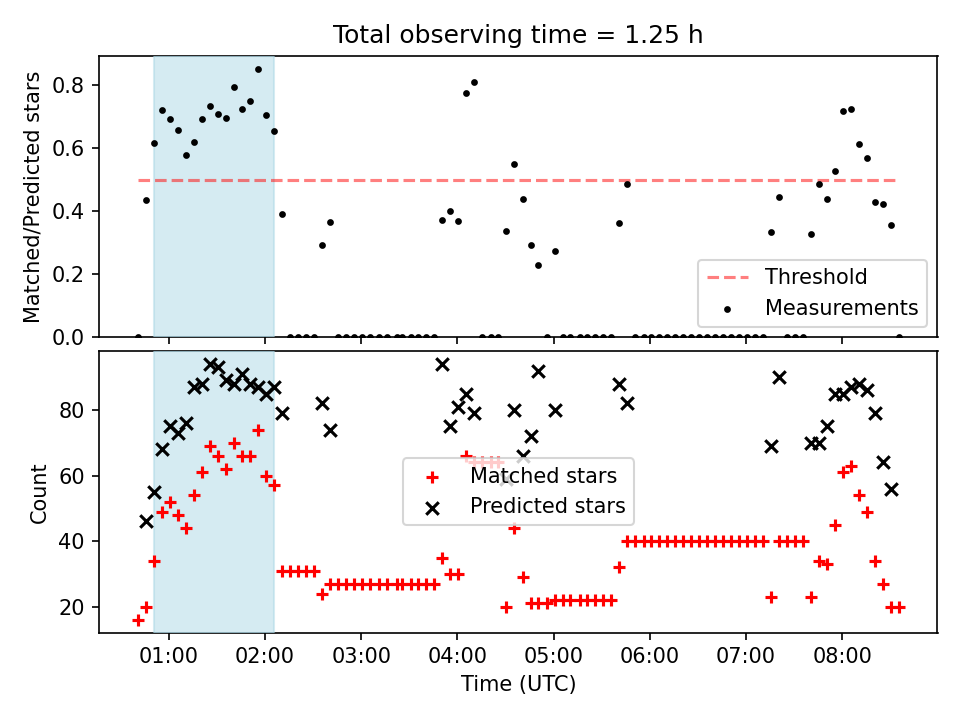 Total observing time = 1.25 h

Matched/Predicted stars

0.8
0.6
0.4
0.2
0.0

Threshold
Measurements

Count

80
60
40
20

Matched stars
Predicted stars

01:00 02:00 03:00 04:00 05:00 06:00 07:00 08:00

Time (UTC)